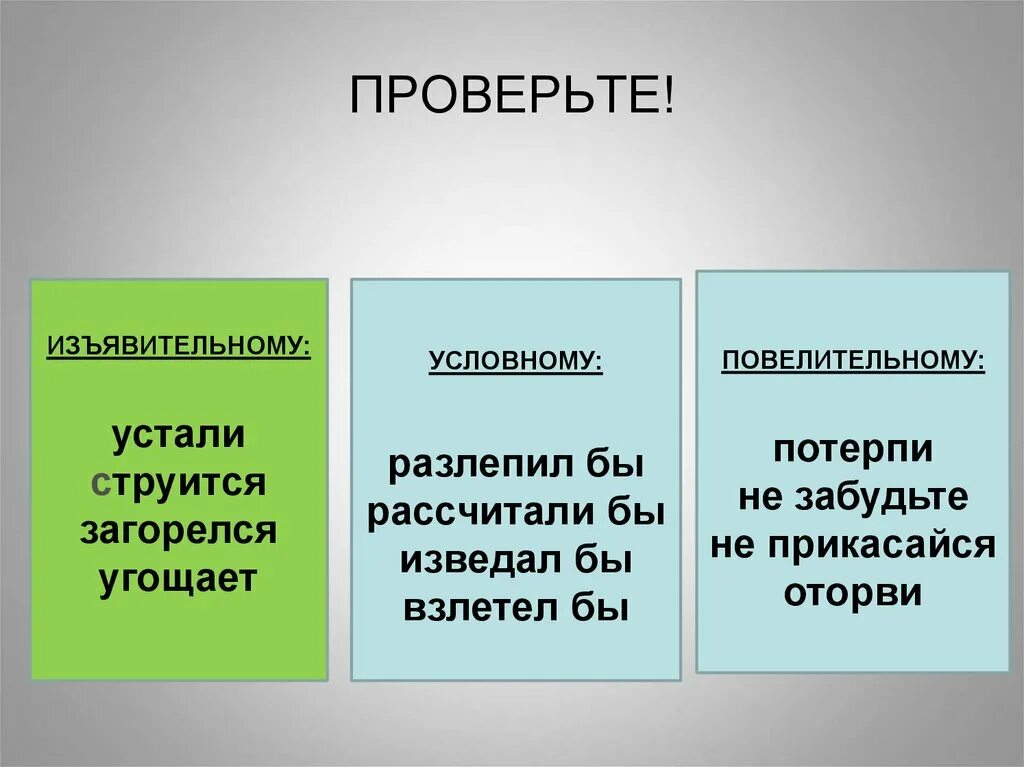 ПРОВЕРЬТЕ!

ИЗЪЯВИТЕЛЬНОМУ:

устали
струится
загорелся
угощает

УСЛОВНОМУ:

разлепил бы
рассчитали бы
изведал бы
взлетел бы

ПОВЕЛИТЕЛЬНОМУ:

потерпи
не забудьте
не прикасайся
оторви